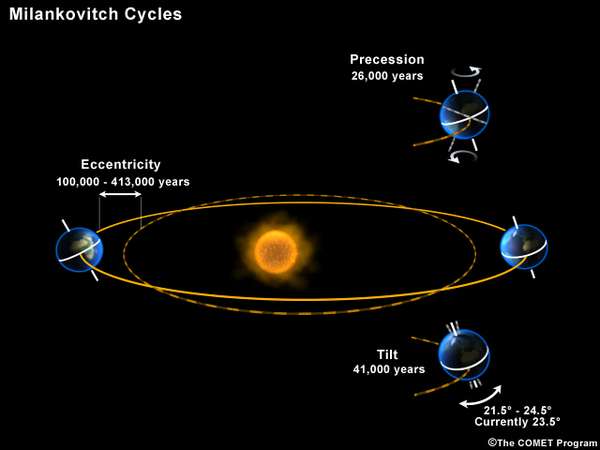 Milankovitch Cycles

Precession
26,000 years

Eccentricity
100,000 - 413,000 years

Tilt
41,000 years

21.5° - 24.5°
Currently 23.5°

©The COMET Program